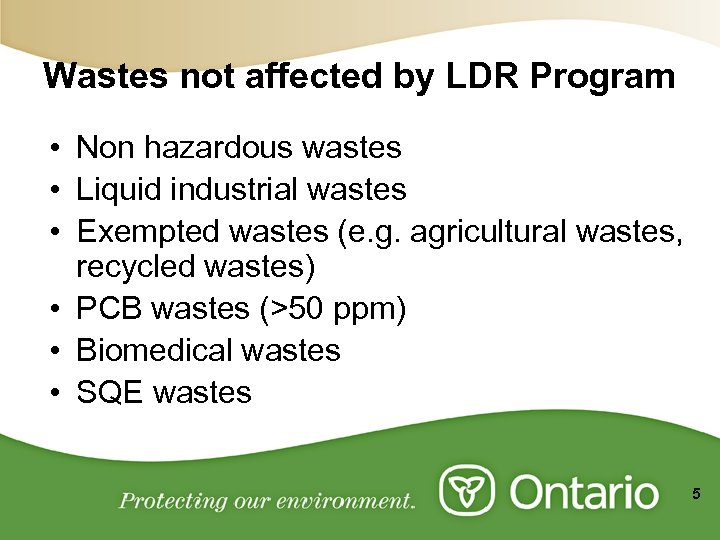 Wastes not affected by LDR Program

• Non hazardous wastes
• Liquid industrial wastes
• Exempted wastes (e.g. agricultural wastes, recycled wastes)
• PCB wastes (>50 ppm)
• Biomedical wastes
• SQE wastes

Protecting our environment.

Ontario

5